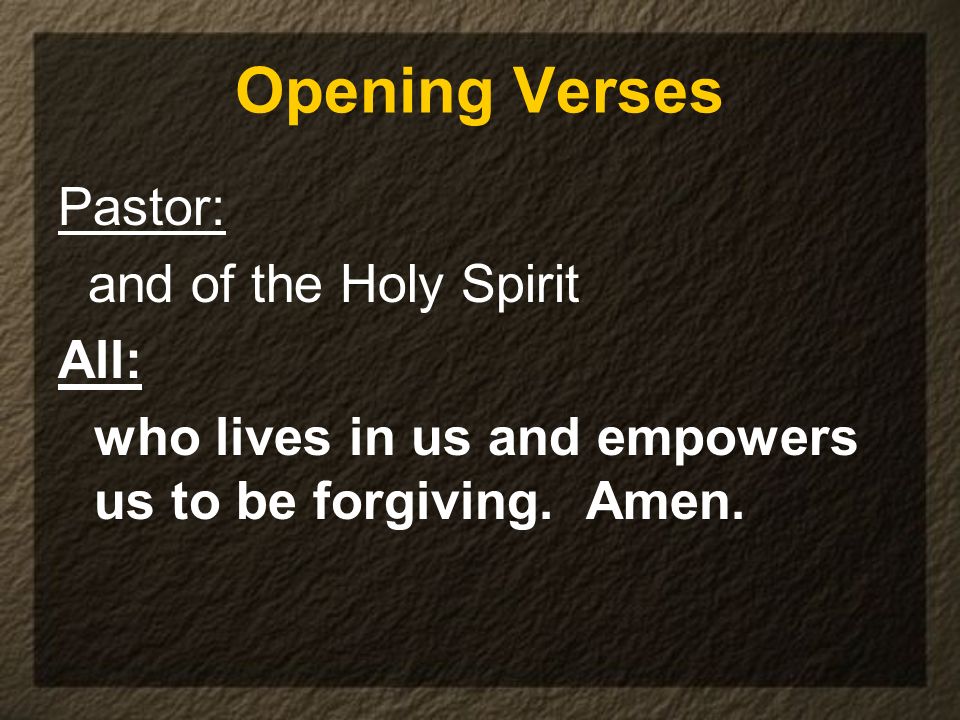 Opening Verses

Pastor:

and of the Holy Spirit

All:

who lives in us and empowers us to be forgiving. Amen.